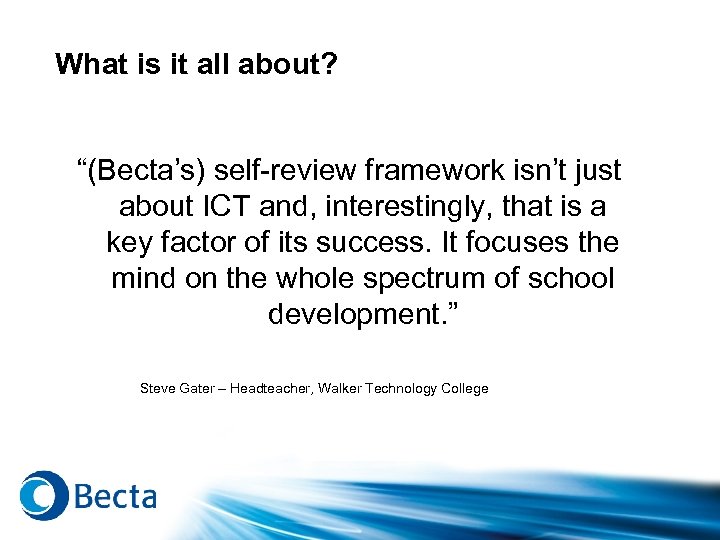 What is it all about?

“(Becta’s) self-review framework isn’t just about ICT and, interestingly, that is a key factor of its success. It focuses the mind on the whole spectrum of school development.”

Steve Gater – Headteacher, Walker Technology College

Becta